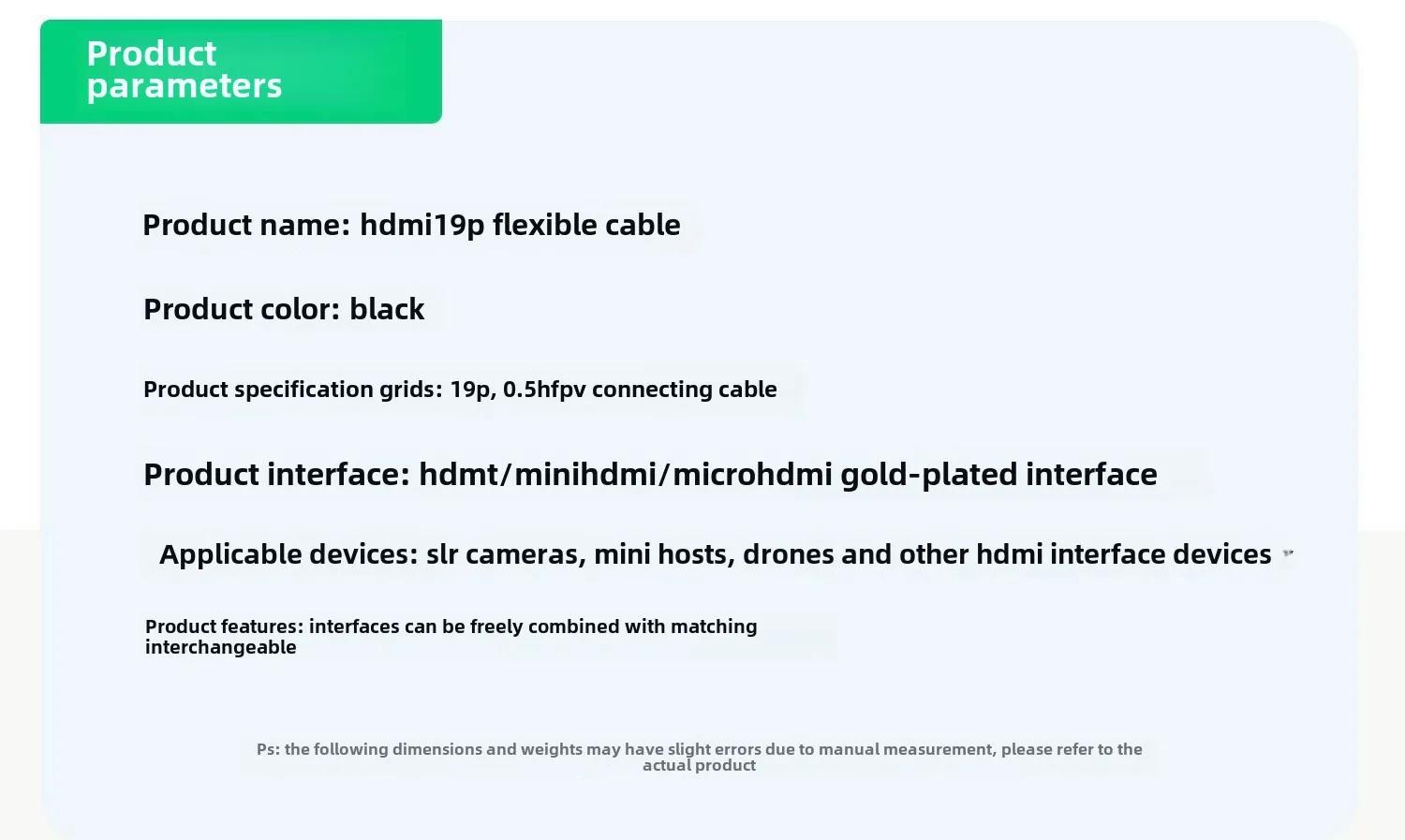 Product parameters

Product name: hdmi19p flexible cable

Product color: black

Product specification grids: 19p, 0.5hfpv connecting cable

Product interface: hdmt/minihdmi/microhdmi gold-plated interface

Applicable devices: slr cameras, mini hosts, drones and other hdmi interface devices

Product features: interfaces can be freely combined with matching interchangeable

Ps: the following dimensions and weights may have slight errors due to manual measurement, please refer to the actual product